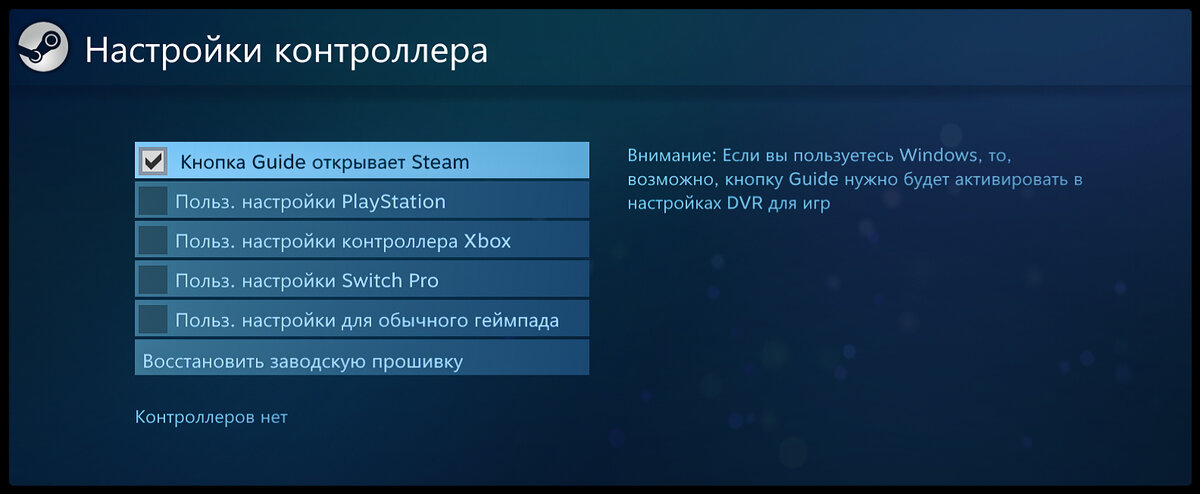 Настройки контроллера

Кнопка Guide открывает Steam
Польз. настройки PlayStation
Польз. настройки контроллера Xbox
Польз. настройки Switch Pro
Польз. настройки для обычного геймпада
Восстановить заводскую прошивку

Контроллеров нет

Внимание: Если вы пользуетесь Windows, то, возможно, кнопку Guide нужно будет активировать в настройках DVR для игр